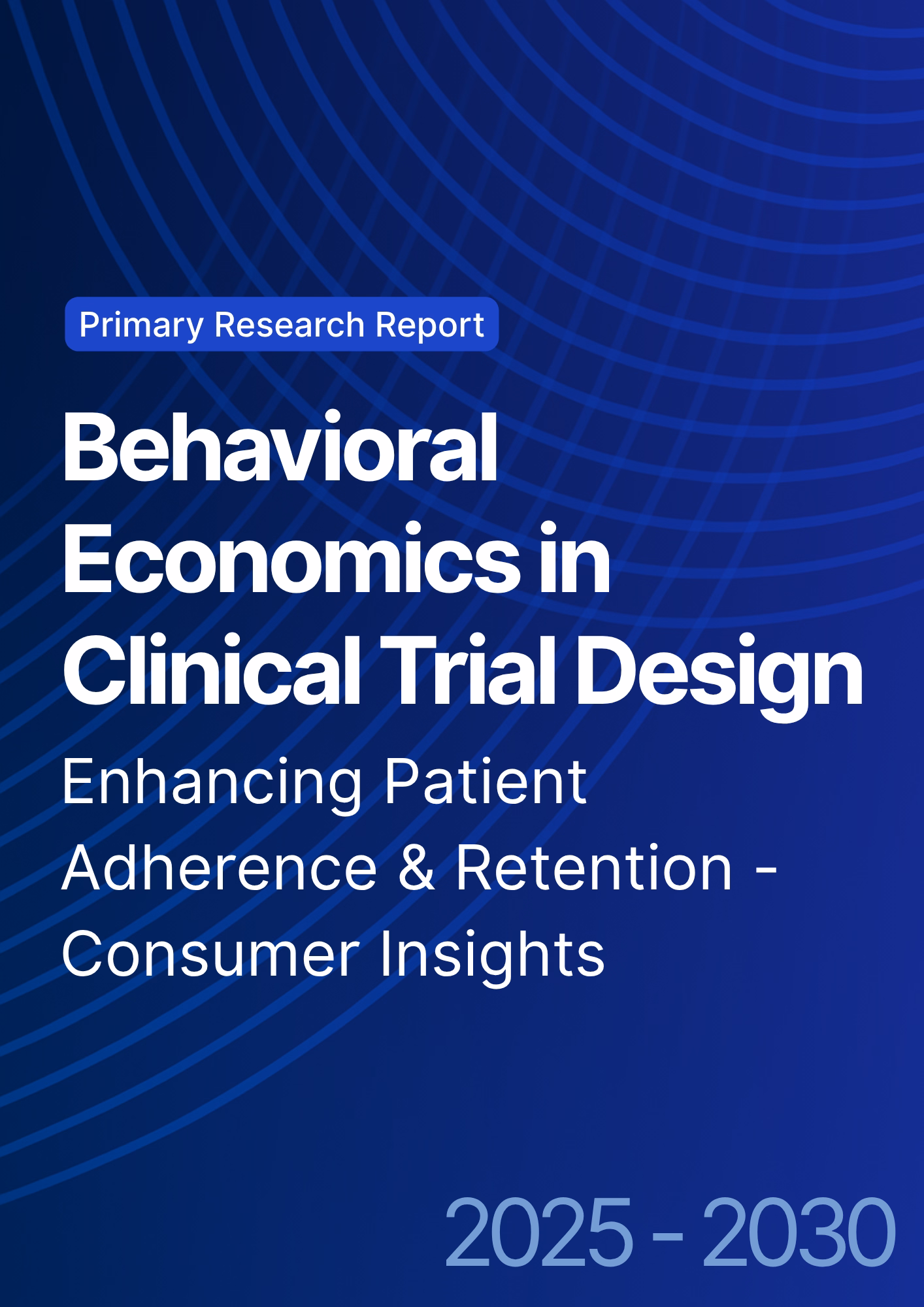 Primary Research Report

Behavioral Economics in Clinical Trial Design

Enhancing Patient Adherence & Retention - Consumer Insights

2025 - 2030